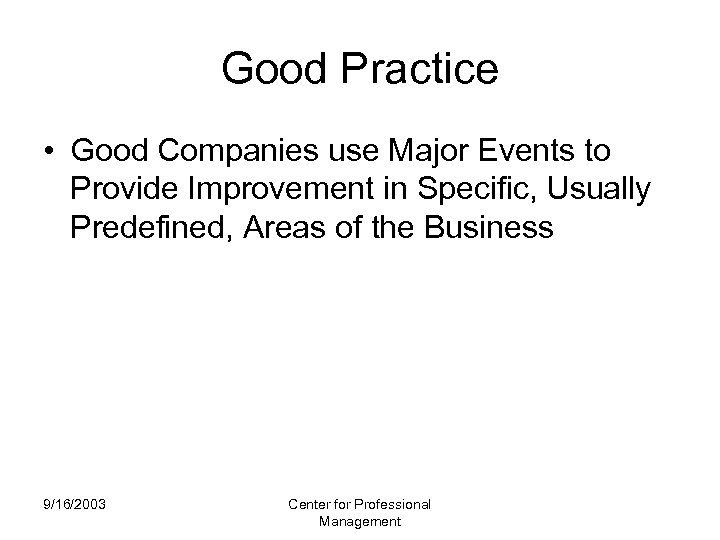 Good Practice

• Good Companies use Major Events to Provide Improvement in Specific, Usually Predefined, Areas of the Business

9/16/2003

Center for Professional Management